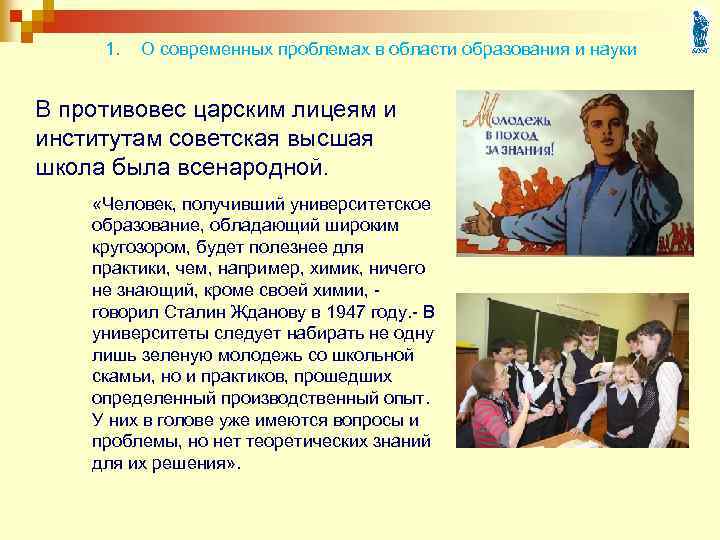 1. О современных проблемах в области образования и науки

В противовес царским лицеям и институтам советская высшая школа была всенародной.

«Человек, получивший университетское образование, обладающий широким кругозором, будет полезнее для практики, чем, например, химик, ничего не знающий, кроме своей химии, - говорил Сталин Жданову в 1947 году.- В университеты следует набирать не одну лишь зеленую молодежь со школьной скамьи, но и практиков, прошедших определенный производственный опыт. У них в голове уже имеются вопросы и проблемы, но нет теоретических знаний для их решения».

Молодежь в поход за знания!